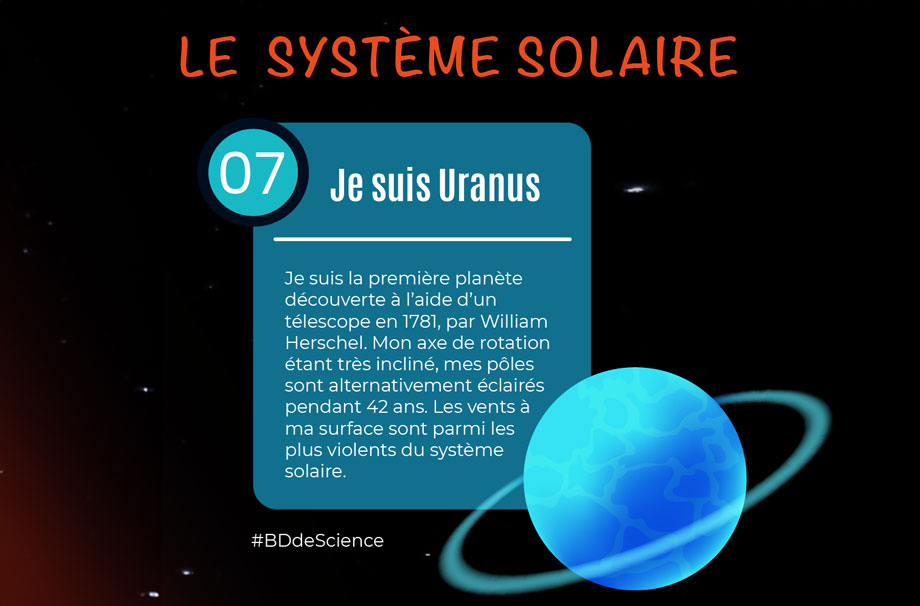 LE SYSTÈME SOLAIRE

07

Je suis Uranus

Je suis la première planète découverte à l'aide d'un télescope en 1781, par William Herschel. Mon axe de rotation étant très incliné, mes pôles sont alternativement éclairés pendant 42 ans. Les vents à ma surface sont parmi les plus violents du système solaire.

#BDdeScience